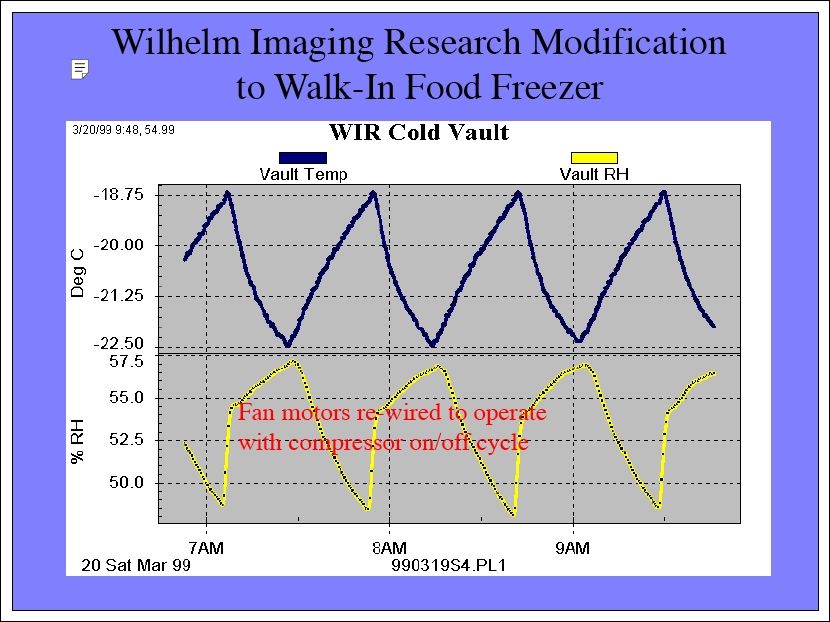 Wilhelm Imaging Research Modification to Walk-In Food Freezer

3/20/99 9:48, 54.99

WIR Cold Vault

Vault Temp

Vault RH

Deg C

-18.75

-20.00

-21.25

-22.50

% RH

57.5

55.0

52.5

50.0

Fan motors re-wired to operate with compressor on/off cycle

7AM

8AM

9AM

20 Sat Mar 99

990319S4.PL1